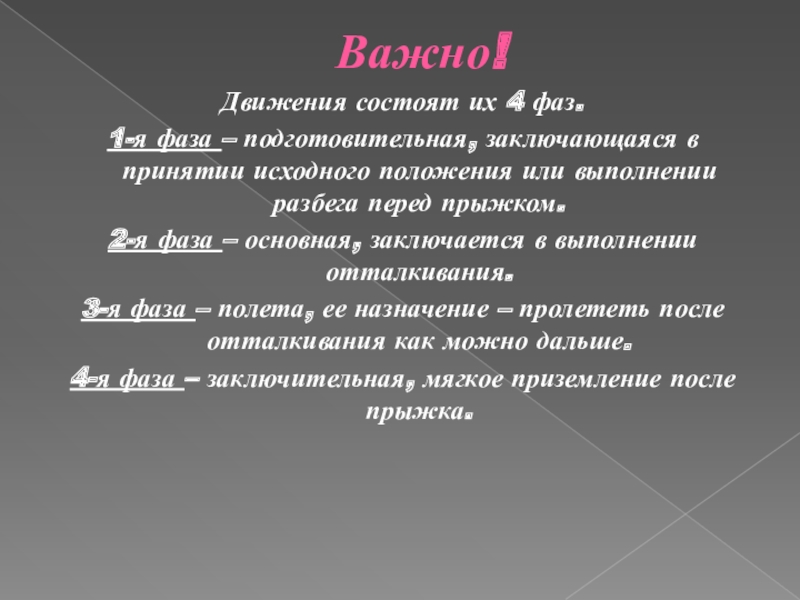 Важно!

Движения состоят их 4 фаз.

1-я фаза – подготовительная, заключающаяся в принятии исходного положения или выполнении разбега перед прыжком.

2-я фаза – основная, заключается в выполнении отталкивания.

3-я фаза – полета, ее назначение – пролететь после отталкивания как можно дальше.

4-я фаза – заключительная, мягкое приземление после прыжка.